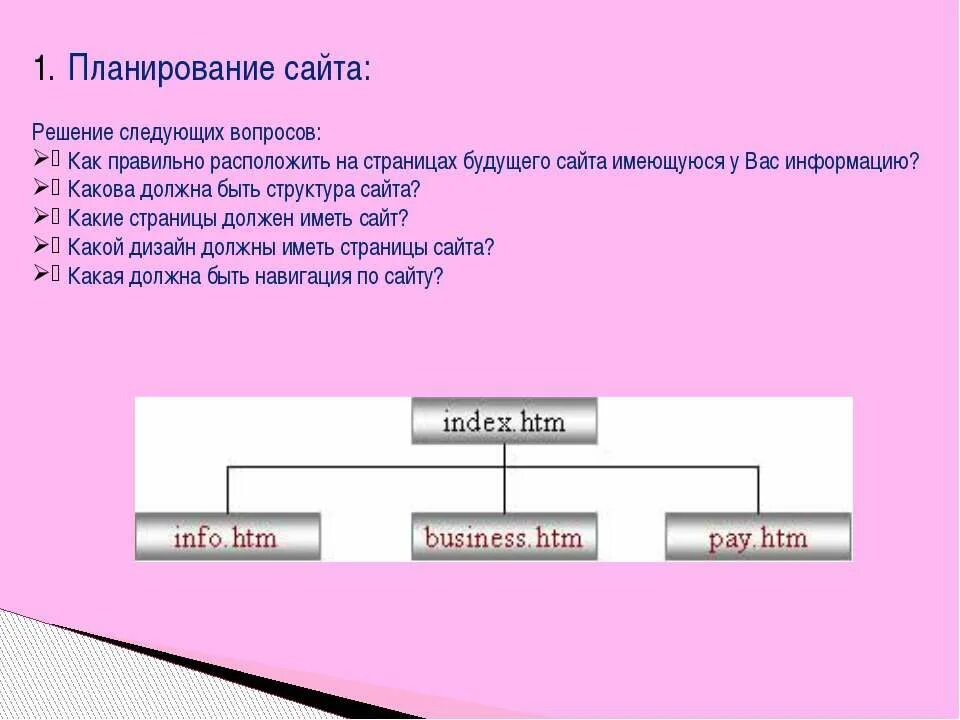 1. Планирование сайта:

Решение следующих вопросов:
➢ Как правильно расположить на страницах будущего сайта имеющуюся у Вас информацию?
➢ Какова должна быть структура сайта?
➢ Какие страницы должен иметь сайт?
➢ Какой дизайн должны иметь страницы сайта?
➢ Какая должна быть навигация по сайту?

index.htm

info.htm

business.htm

pay.htm